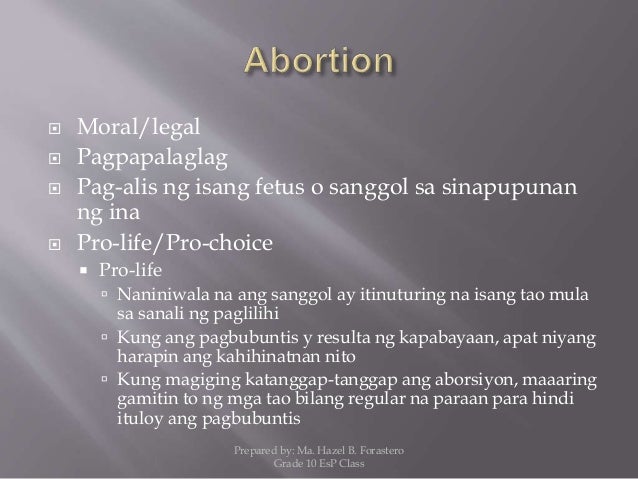 Abortion

Moral/legal
Pagpapalaglag
Pag-alis ng isang fetus o sanggol sa sinapupunan ng ina
Pro-life/Pro-choice
Pro-life
Naniniwala na ang sanggol ay itinuturing na isang tao mula sa sanali ng paglilihi
Kung ang pagbubuntis y resulta ng kapabayaan, apat niyang harapin ang kahihinatnan nito
Kung magiging katanggap-tanggap ang aborsiyon, maaaring gamitin to ng mga tao bilang regular na paraan para hindi ituloy ang pagbubuntis

Prepared by: Ma. Hazel B. Forastero
Grade 10 EsP Class